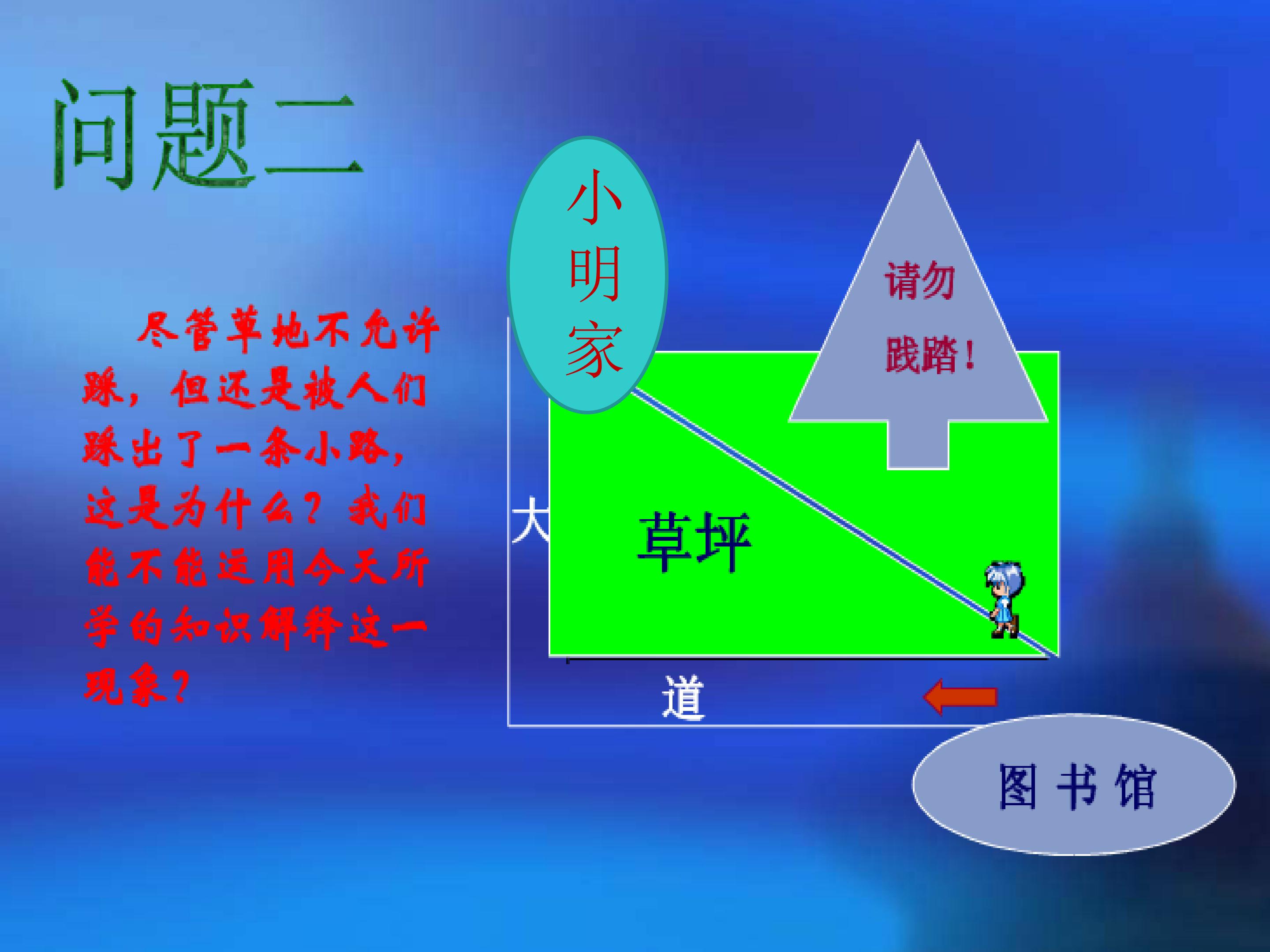 问题二

尽管草地不允许踩，但还是被人们踩出了一条小路，这是为什么？我们能不能运用今天所学的知识解释这一现象？

小明家

请勿践踏！

大

草坪

道

图书馆